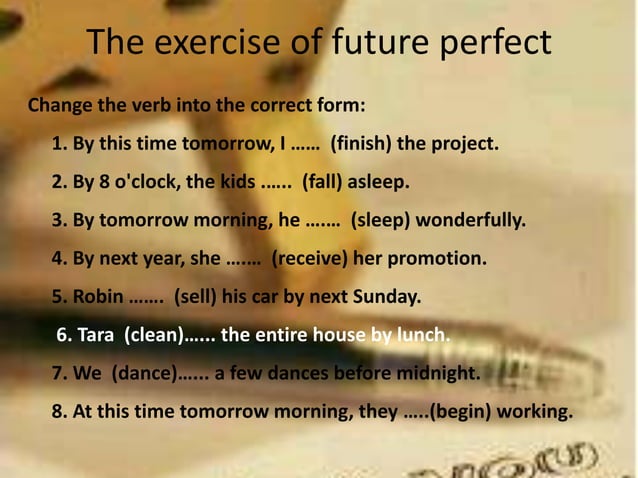 The exercise of future perfect

Change the verb into the correct form:

1. By this time tomorrow, I …… (finish) the project.

2. By 8 o'clock, the kids …… (fall) asleep.

3. By tomorrow morning, he ……. (sleep) wonderfully.

4. By next year, she ……. (receive) her promotion.

5. Robin ……. (sell) his car by next Sunday.

6. Tara (clean)…… the entire house by lunch.

7. We (dance)…… a few dances before midnight.

8. At this time tomorrow morning, they …..(begin) working.